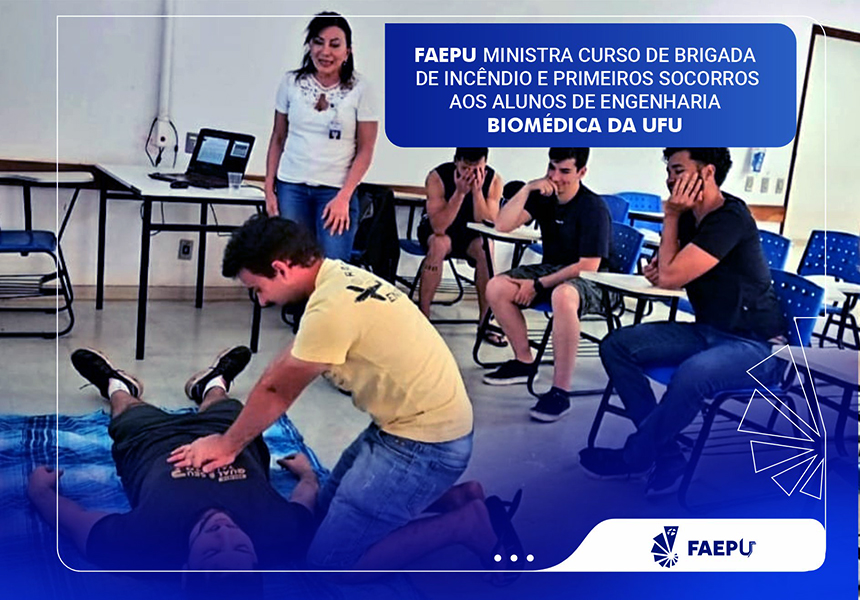 FAEPU MINISTRA CURSO DE BRIGADA DE INCÊNDIO E PRIMEIROS SOCORROS AOS ALUNOS DE ENGENHARIA BIOMÉDICA DA UFU

FAEPU